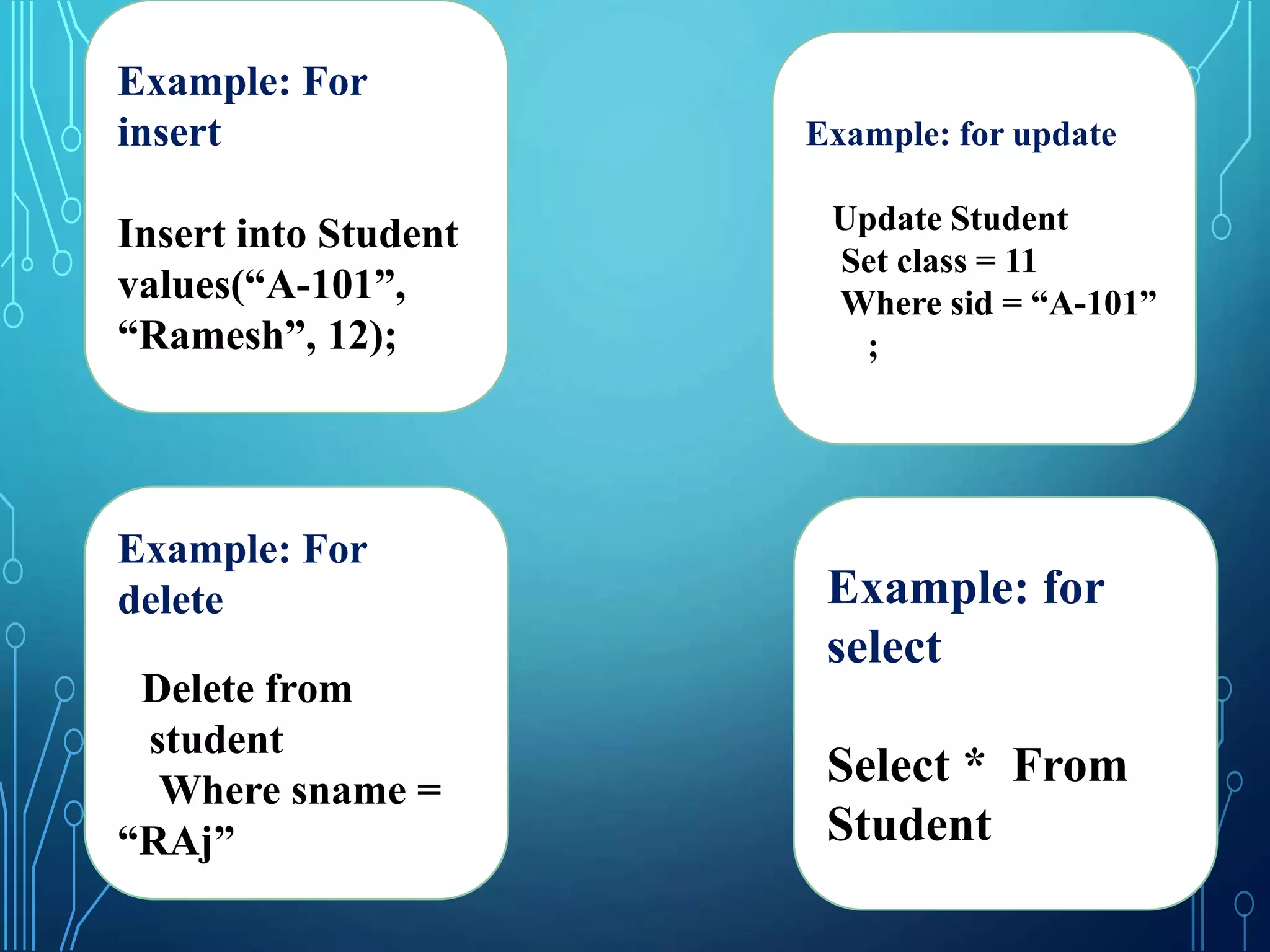 Example: For insert

Insert into Student values(“A-101”, “Ramesh”, 12);

Example: for update

Update Student
Set class = 11
Where sid = “A-101”
;

Example: For delete

Delete from student
Where sname = “RAj”

Example: for select

Select * From Student